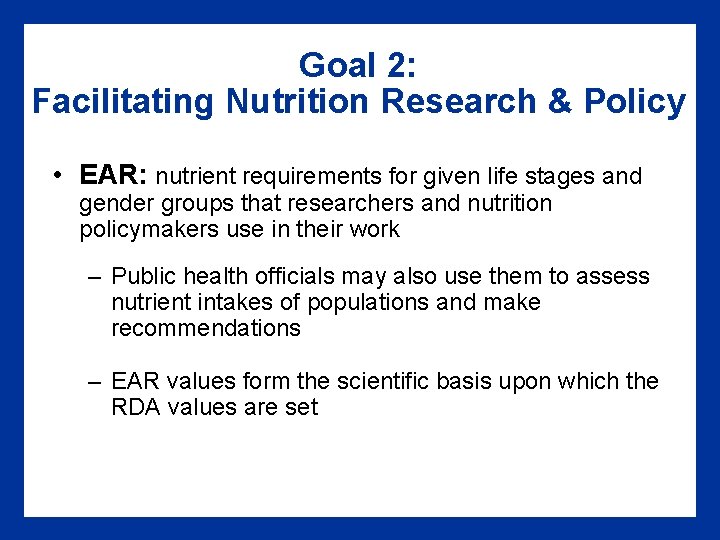 Goal 2:
Facilitating Nutrition Research & Policy

• EAR: nutrient requirements for given life stages and gender groups that researchers and nutrition policymakers use in their work

– Public health officials may also use them to assess nutrient intakes of populations and make recommendations

– EAR values form the scientific basis upon which the RDA values are set